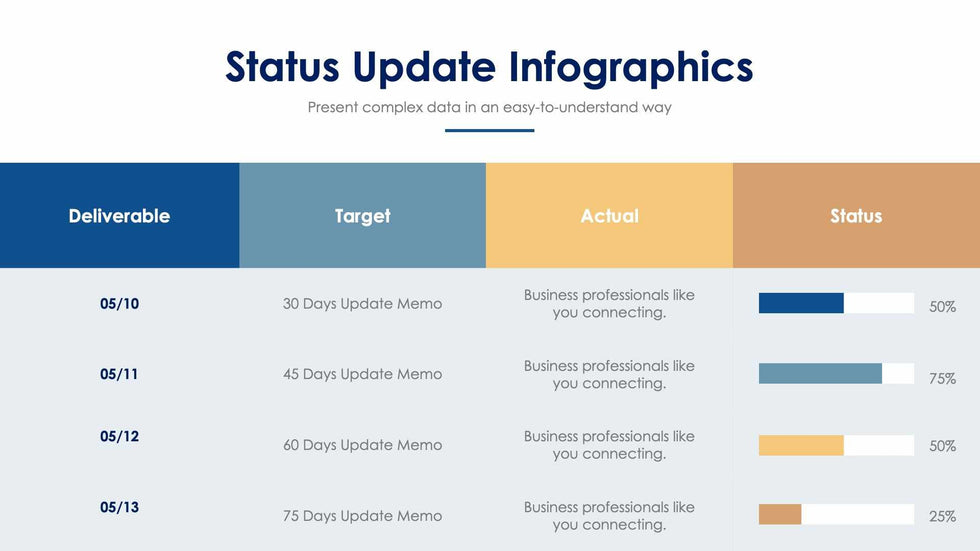 Status Update Infographics

Present complex data in an easy-to-understand way

| Deliverable | Target | Actual | Status |
|---|---|---|---|
| 05/10 | 30 Days Update Memo | Business professionals like you connecting. | 50% |
| 05/11 | 45 Days Update Memo | Business professionals like you connecting. | 75% |
| 05/12 | 60 Days Update Memo | Business professionals like you connecting. | 50% |
| 05/13 | 75 Days Update Memo | Business professionals like you connecting. | 25% |